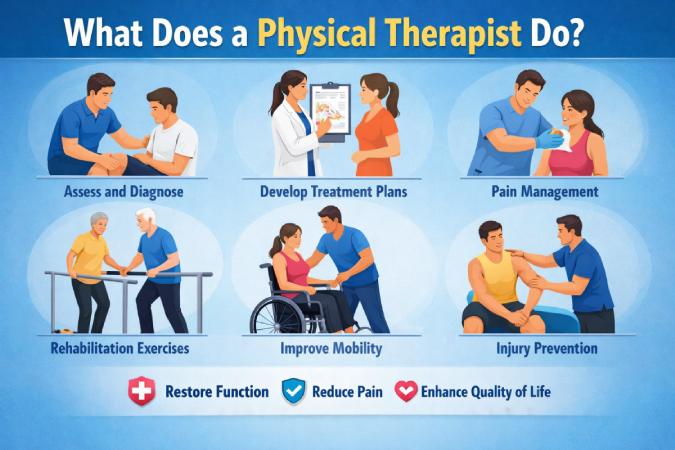 What Does a Physical Therapist Do?

Assess and Diagnose

Develop Treatment Plans

Pain Management

Rehabilitation Exercises

Improve Mobility

Injury Prevention

Restore Function

Reduce Pain

Enhance Quality of Life